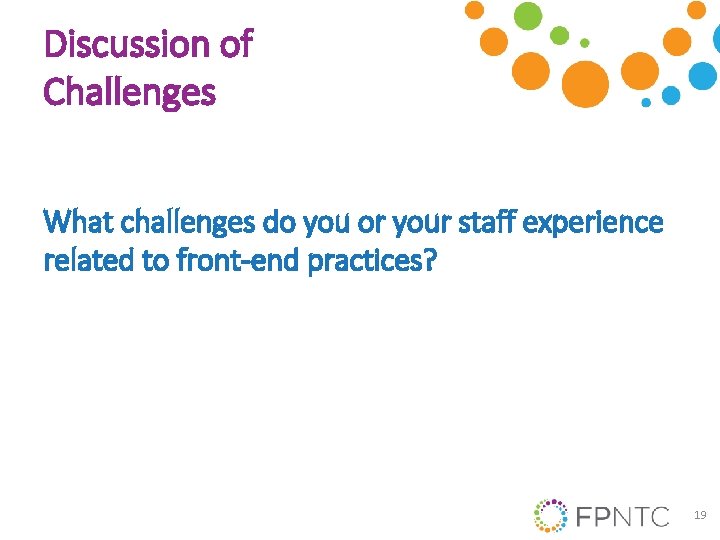 Discussion of Challenges

What challenges do you or your staff experience related to front-end practices?

FPNTC

19